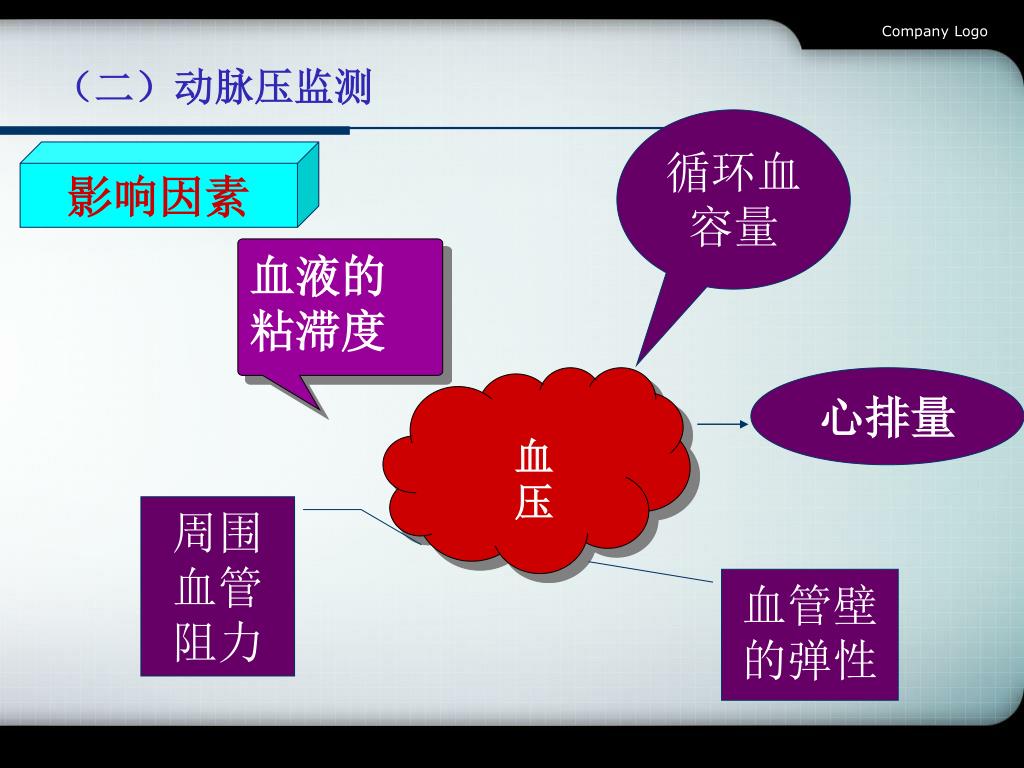 Company Logo

（二）动脉压监测

影响因素

循环血容量

血液的粘滞度

血压

心排量

周围血管阻力

血管壁的弹性